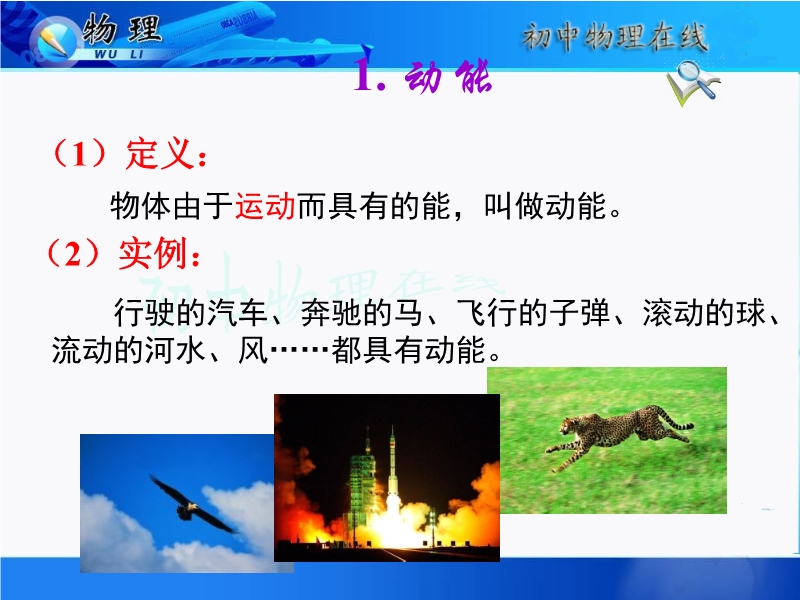 物理
WU LI
初中物理在线

1. 动能

（1）定义：

物体由于运动而具有的能，叫做动能。

（2）实例：

初中物理在线

行驶的汽车、奔驰的马、飞行的子弹、滚动的球、流动的河水、风……都具有动能。